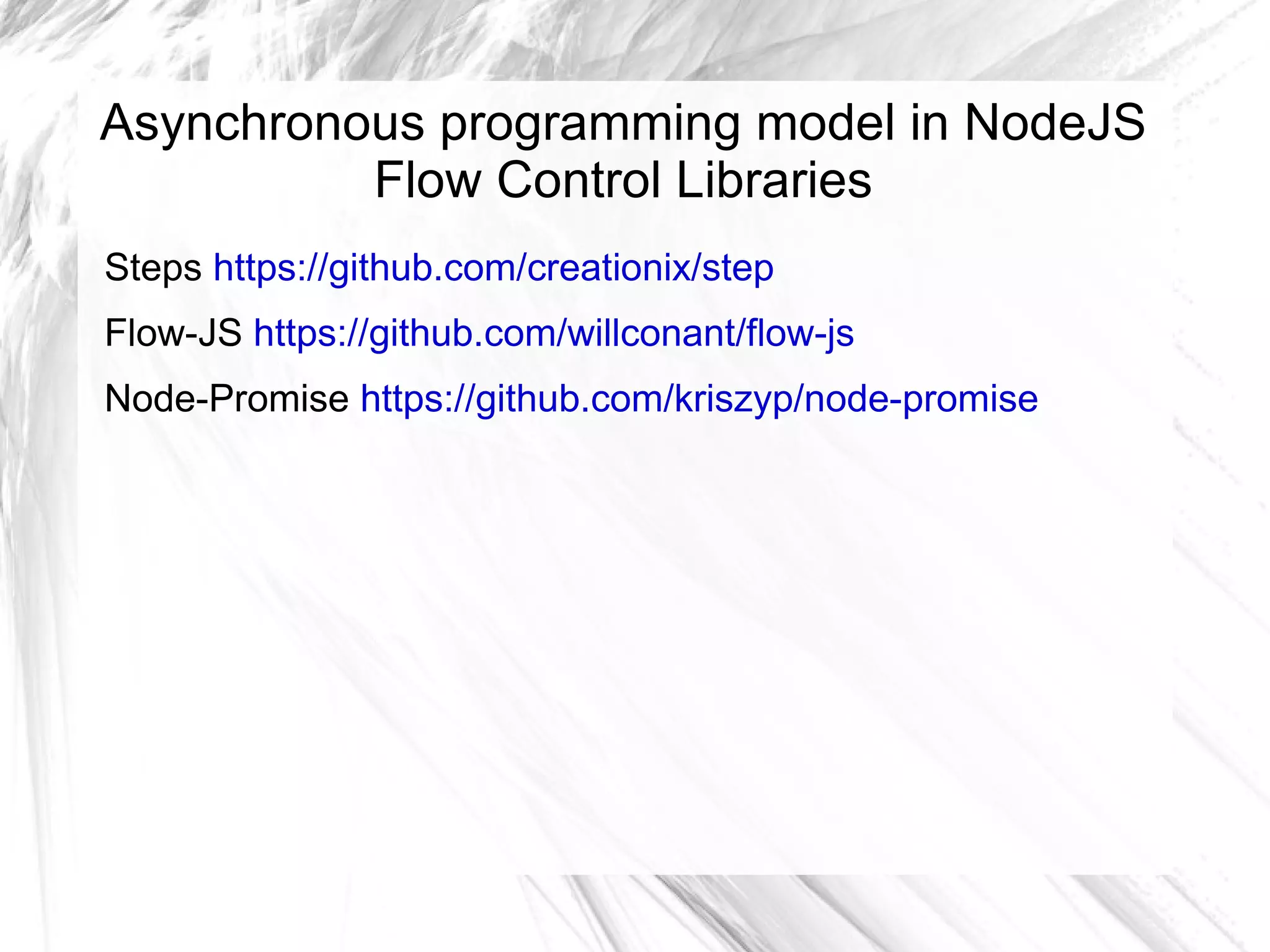 Asynchronous programming model in NodeJS
Flow Control Libraries

Steps https://github.com/creationix/step

Flow-JS https://github.com/willconant/flow-js

Node-Promise https://github.com/kriszyp/node-promise